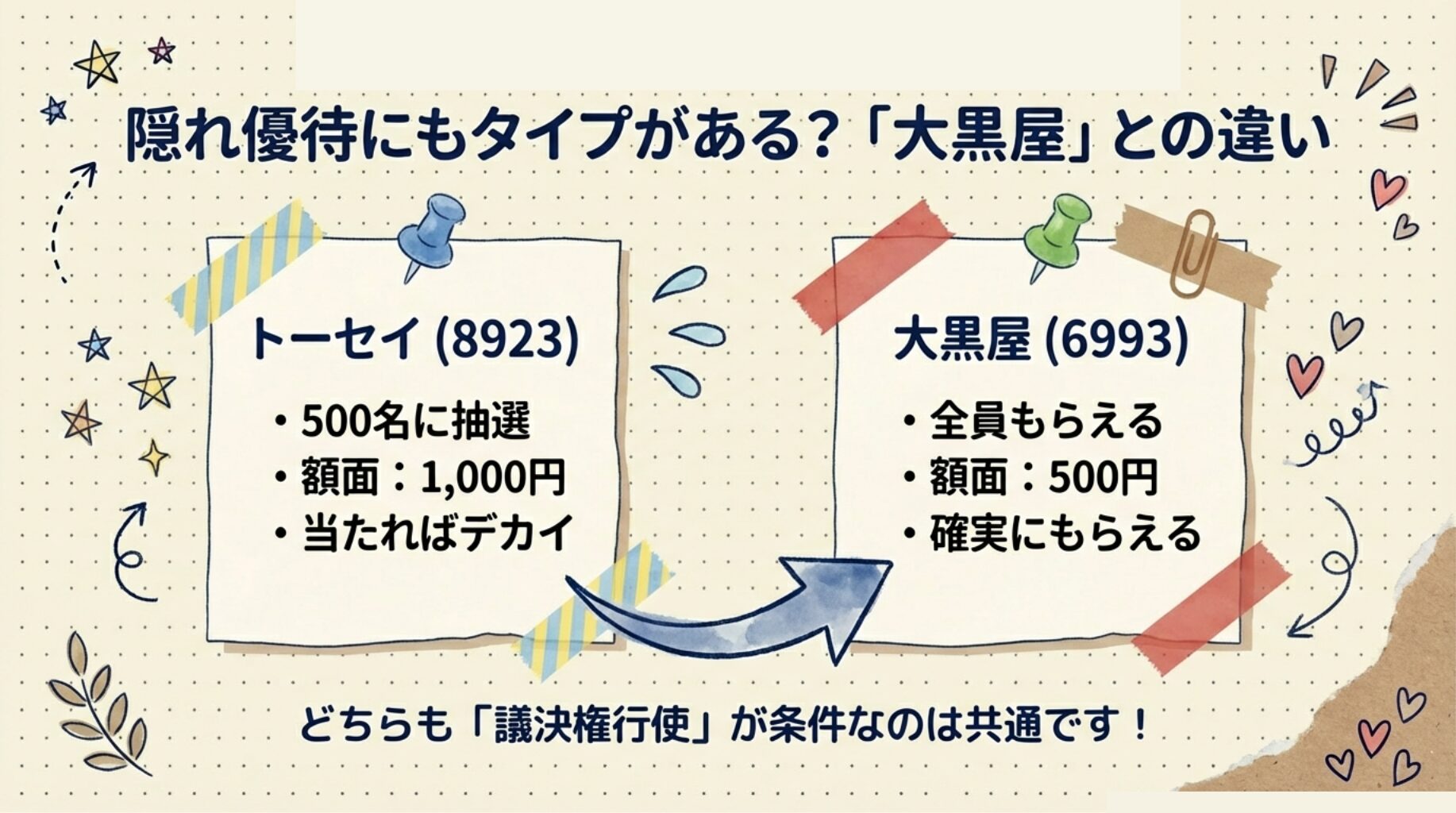 隠れ優待にもタイプがある？「大黒屋」との違い

トーセイ (8923)

・500名に抽選
・額面：1,000円
・当たればデカイ

大黒屋 (6993)

・全員もらえる
・額面：500円
・確実にもらえる

どちらも「議決権行使」が条件なのは共通です！